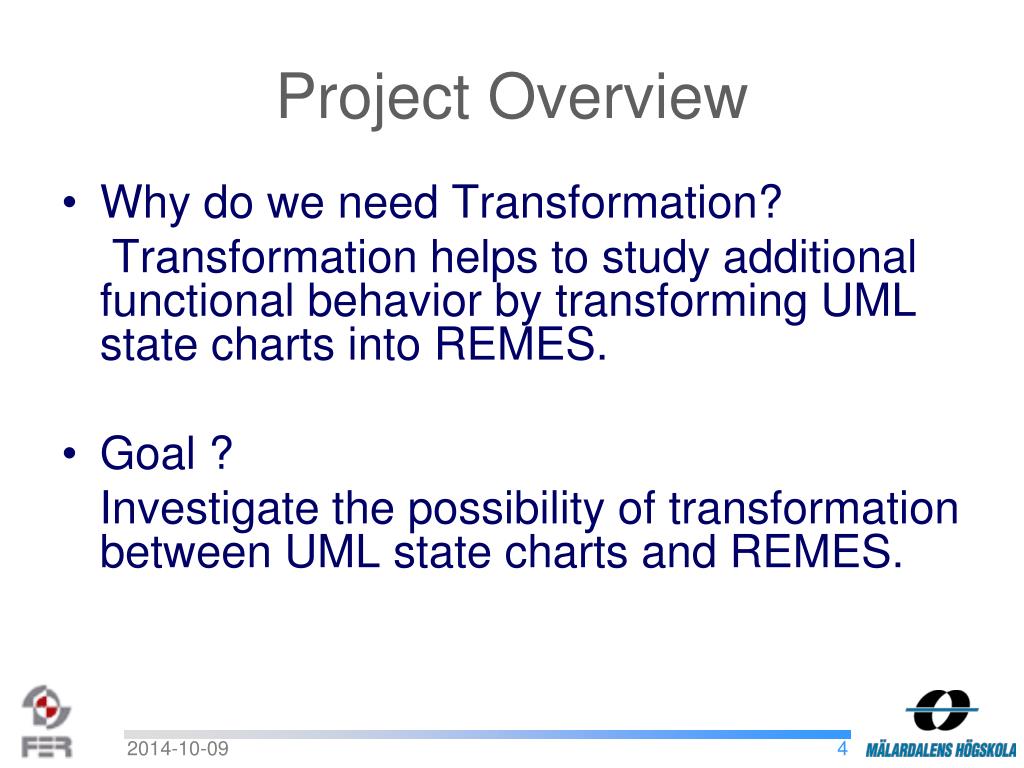 Project Overview

• Why do we need Transformation?
Transformation helps to study additional functional behavior by transforming UML state charts into REMES.

• Goal ?
Investigate the possibility of transformation between UML state charts and REMES.

FER

2014-10-09

4

MÄLARDALENS HÖGSKOLA